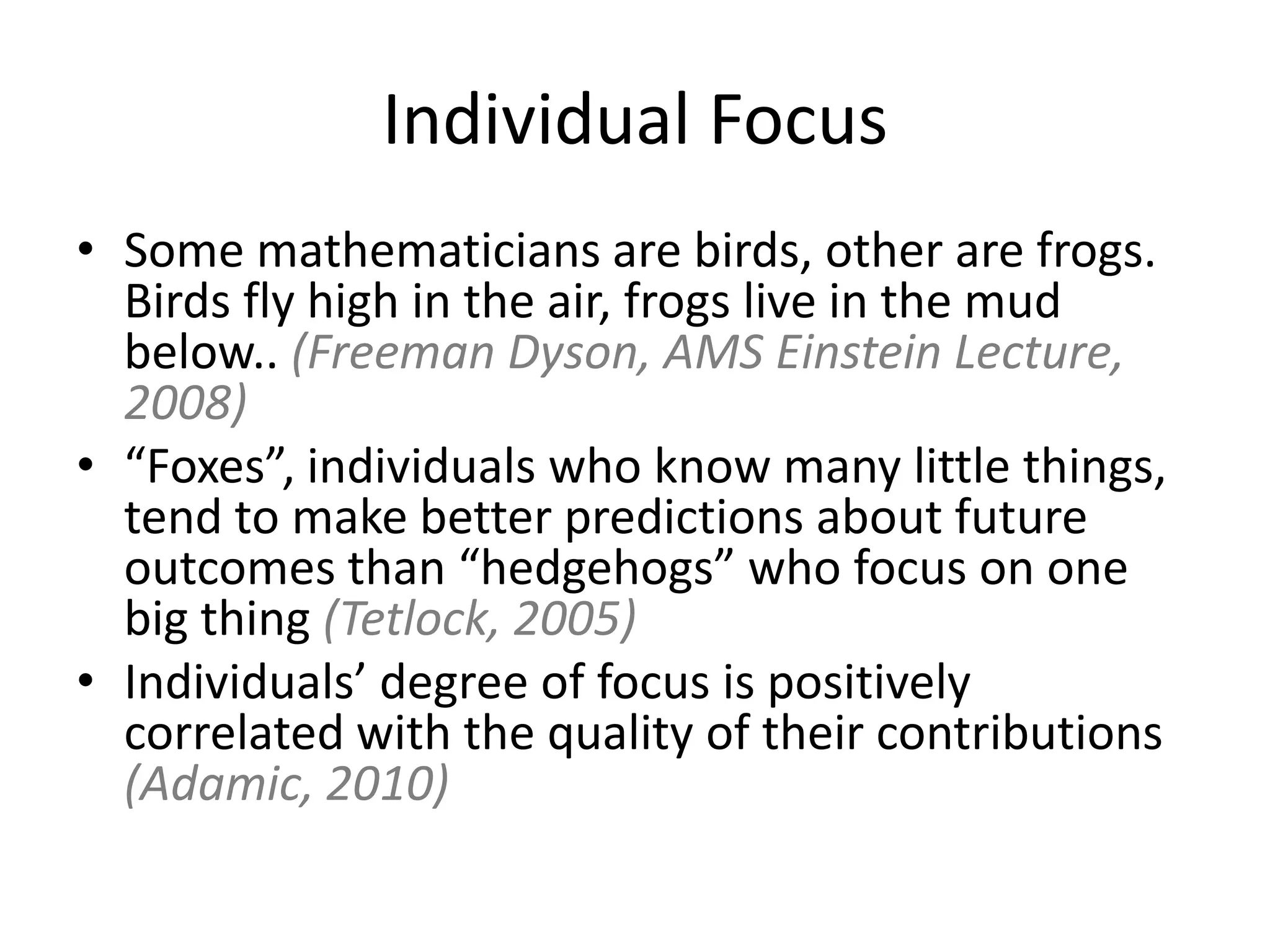 Individual Focus

• Some mathematicians are birds, other are frogs. Birds fly high in the air, frogs live in the mud below.. (Freeman Dyson, AMS Einstein Lecture, 2008)

• “Foxes”, individuals who know many little things, tend to make better predictions about future outcomes than “hedgehogs” who focus on one big thing (Tetlock, 2005)

• Individuals’ degree of focus is positively correlated with the quality of their contributions (Adamic, 2010)